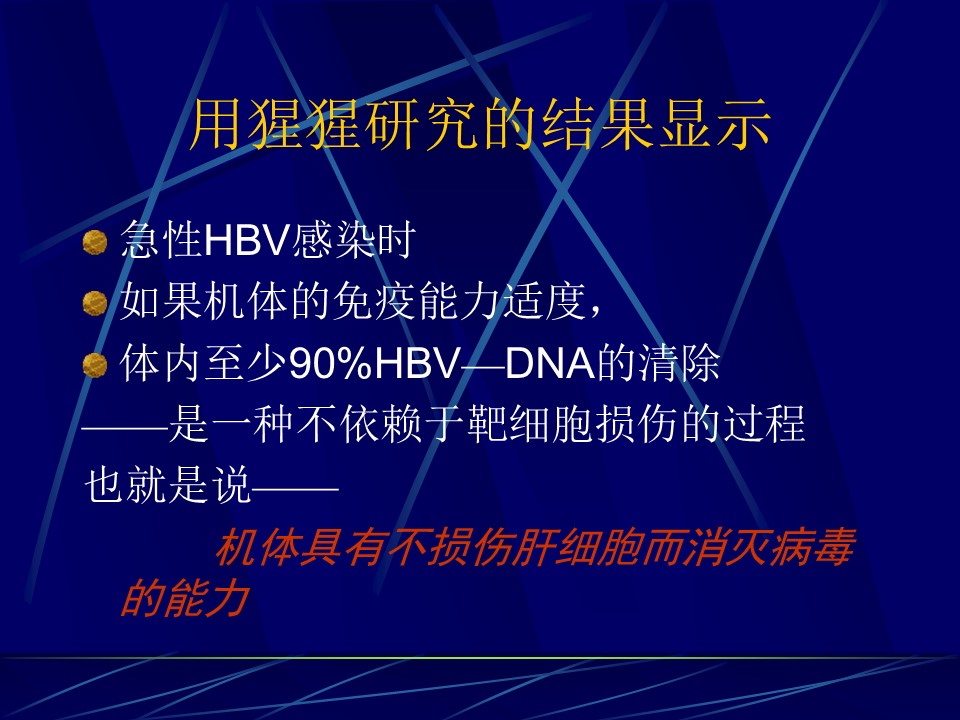 用猩猩研究的结果显示

急性HBV感染时

如果机体的免疫能力适度，

体内至少90%HBV—DNA的清除

——是一种不依赖于靶细胞损伤的过程

也就是说——

机体具有不损伤肝细胞而消灭病毒的能力